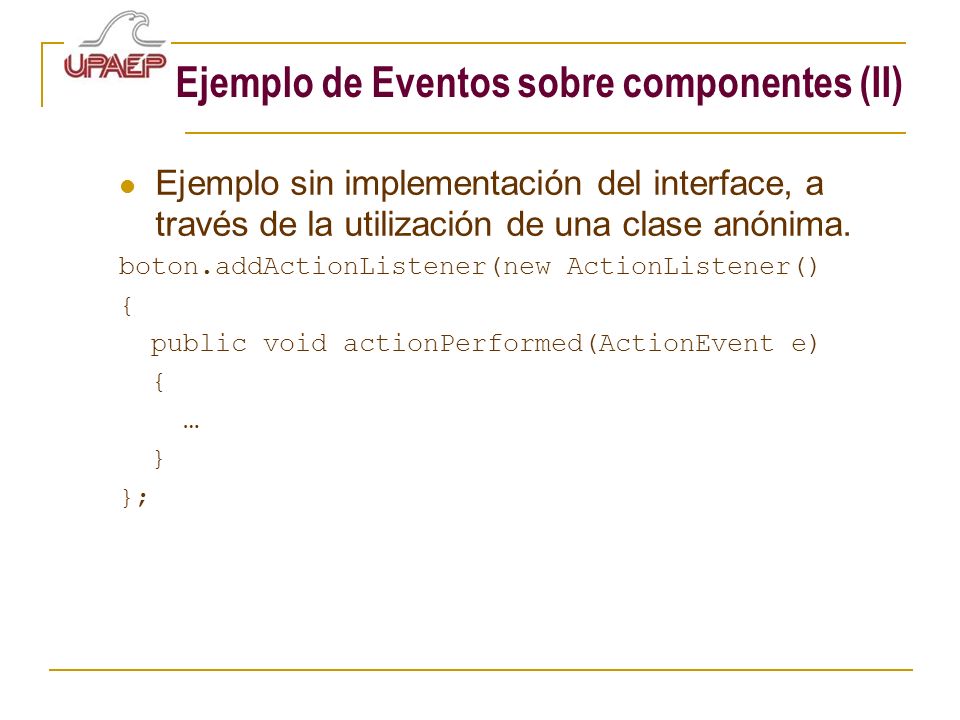 UPAEP

Ejemplo de Eventos sobre componentes (II)

Ejemplo sin implementación del interface, a través de la utilización de una clase anónima.

boton.addActionListener(new ActionListener()
{
public void actionPerformed(ActionEvent e)
{
…
}
};